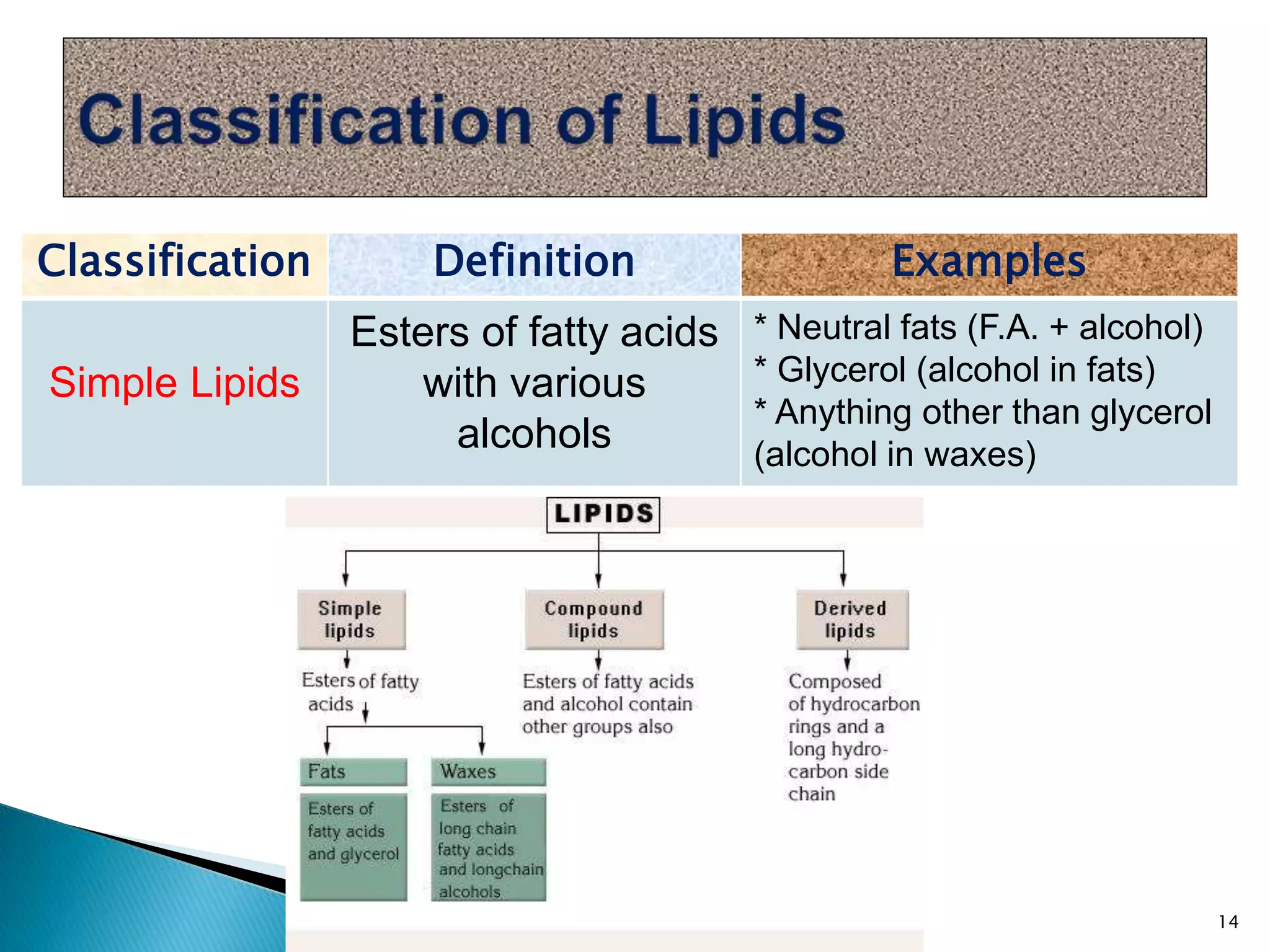 Classification of Lipids

| Classification | Definition | Examples |
|---|---|---|
| Simple Lipids | Esters of fatty acids with various alcohols | * Neutral fats (F.A. + alcohol) * Glycerol (alcohol in fats) * Anything other than glycerol (alcohol in waxes) |

LIPIDS

Simple lipids

Esters of fatty acids

Fats

Esters of fatty acids and glycerol

Waxes

Esters of long chain fatty acids and longchain alcohols

Compound lipids

Esters of fatty acids and alcohol contain other groups also

Derived lipids

Composed of hydrocarbon rings and a long hydrocarbon side chain

14